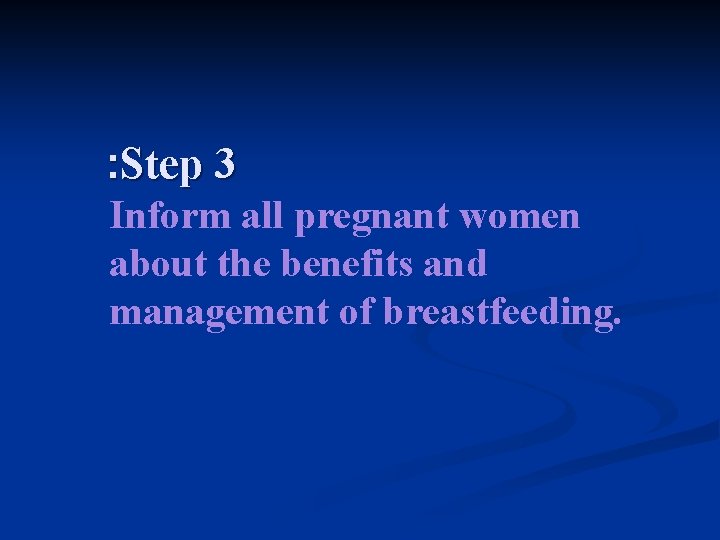 :Step 3

Inform all pregnant women about the benefits and management of breastfeeding.